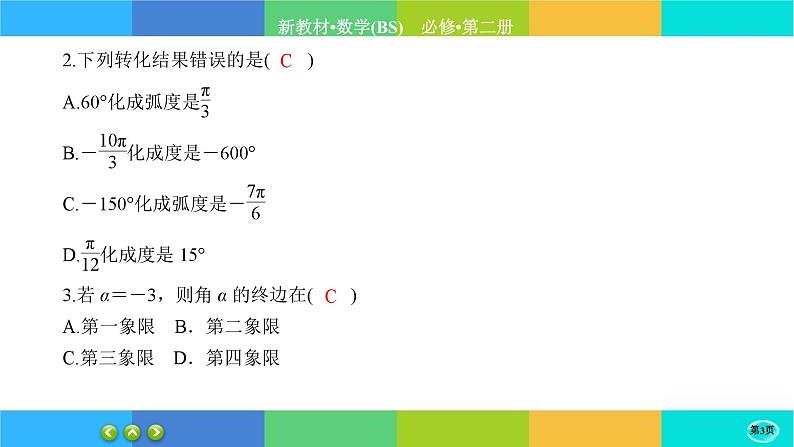 新教材•数学(BS)　必修•第二册

2.下列转化结果错误的是( C )

A.60°化成弧度是$\frac{\pi}{3}$

B.$-\frac{10\pi}{3}$化成度是$-600°$

C.$-150°$化成弧度是$-\frac{7\pi}{6}$

D.$\frac{\pi}{12}$化成度是 15°

3.若 $\alpha=-3$，则角 $\alpha$ 的终边在( C )

A.第一象限　B．第二象限

C.第三象限　D．第四象限

第3页